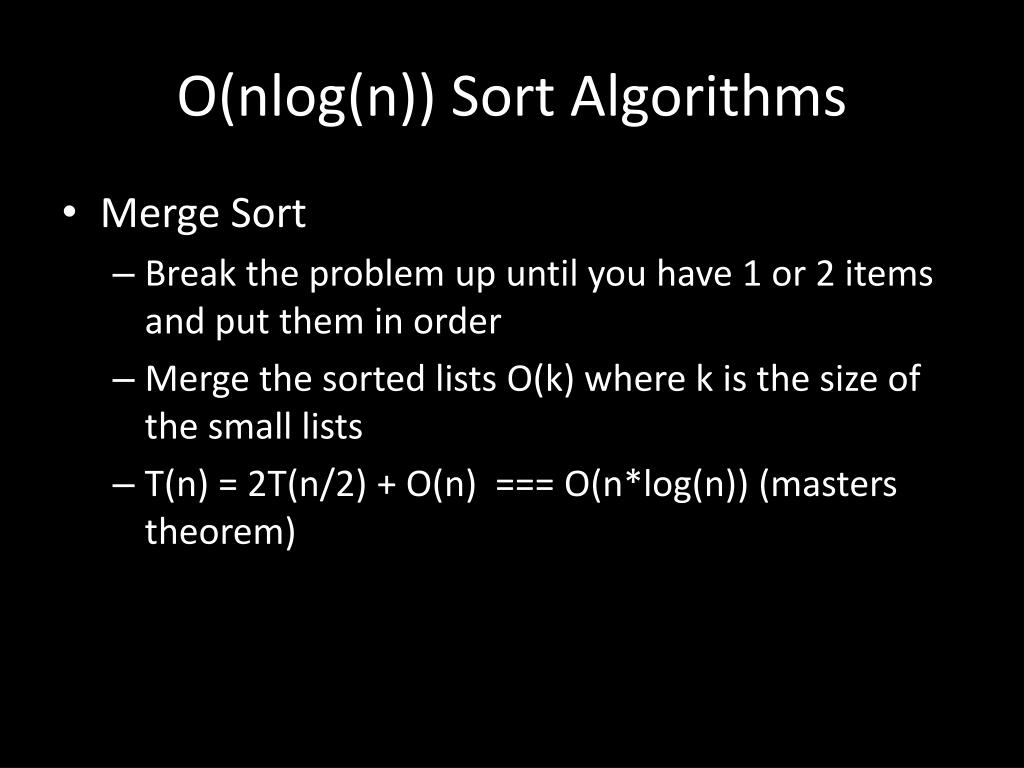 O(nlog(n)) Sort Algorithms

• Merge Sort
– Break the problem up until you have 1 or 2 items and put them in order
– Merge the sorted lists O(k) where k is the size of the small lists
– T(n) = 2T(n/2) + O(n) === O(n*log(n)) (masters theorem)